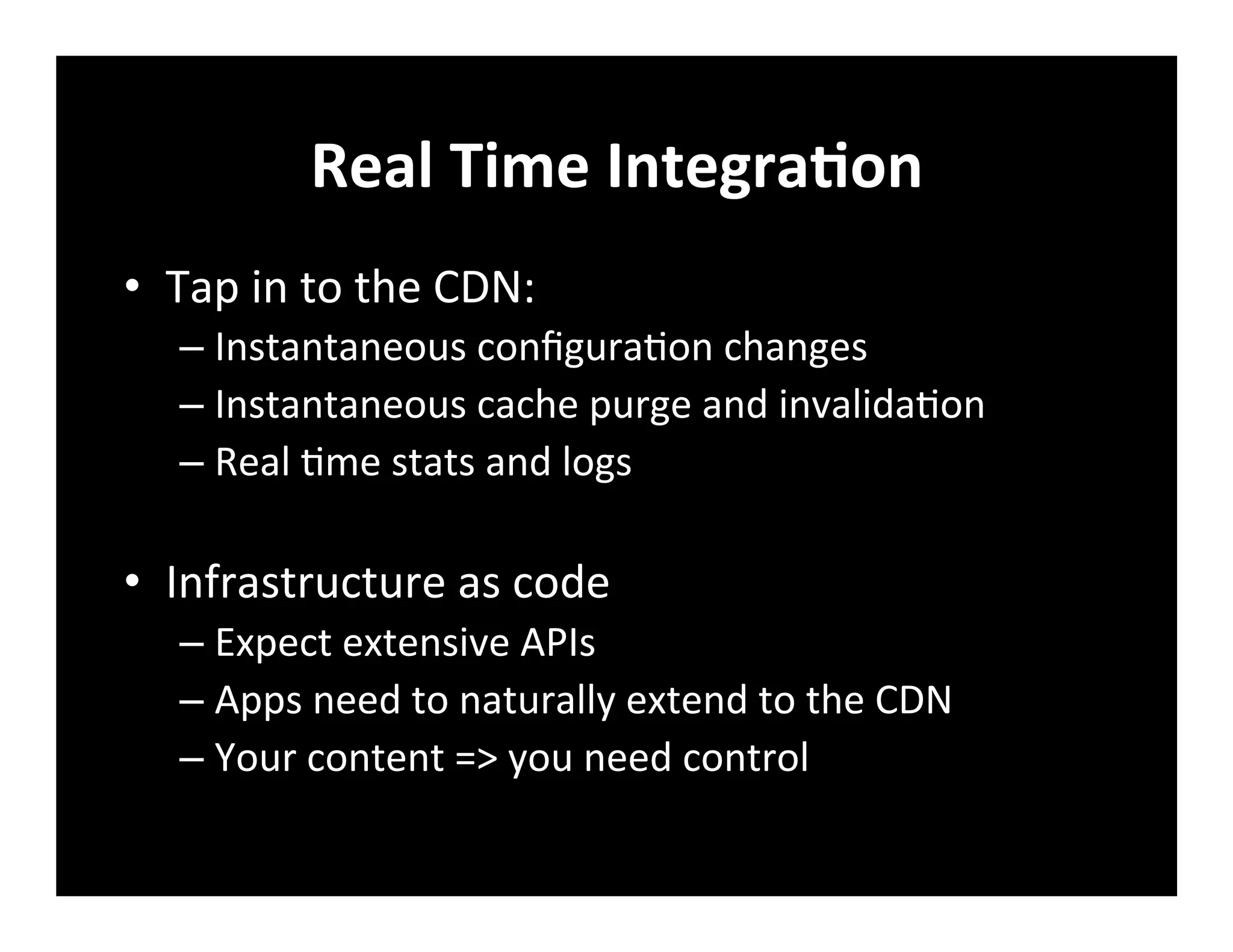 Real Time Integration

• Tap in to the CDN:
– Instantaneous configuration changes
– Instantaneous cache purge and invalidation
– Real time stats and logs

• Infrastructure as code
– Expect extensive APIs
– Apps need to naturally extend to the CDN
– Your content => you need control